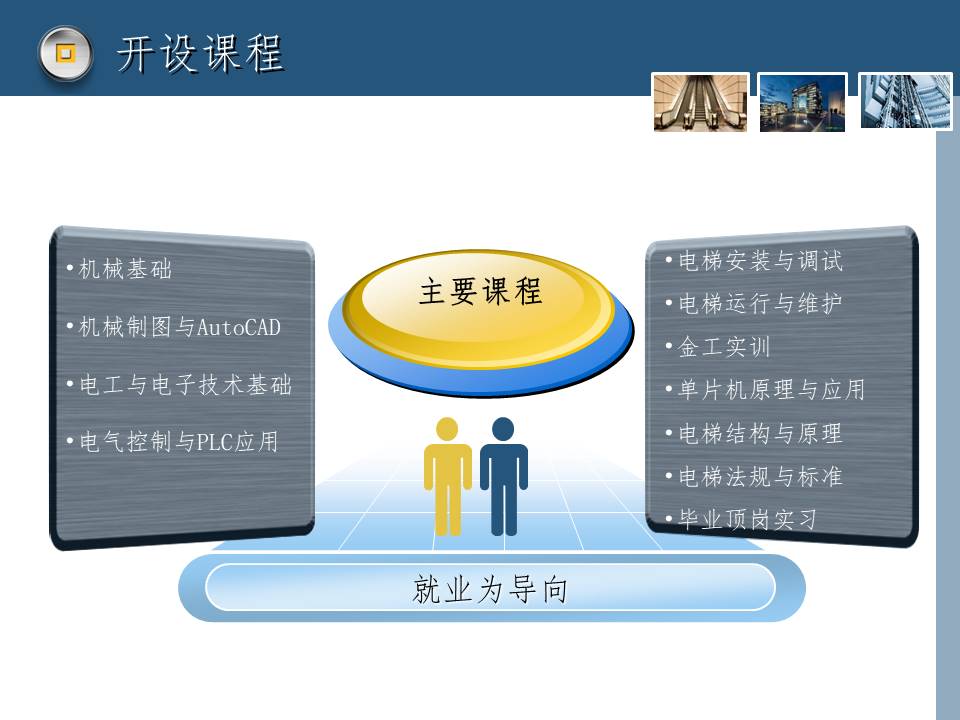 开设课程

•机械基础
•机械制图与AutoCAD
•电工与电子技术基础
•电气控制与PLC应用

主要课程

•电梯安装与调试
•电梯运行与维护
•金工实训
•单片机原理与应用
•电梯结构与原理
•电梯法规与标准
•毕业顶岗实习

就业为导向